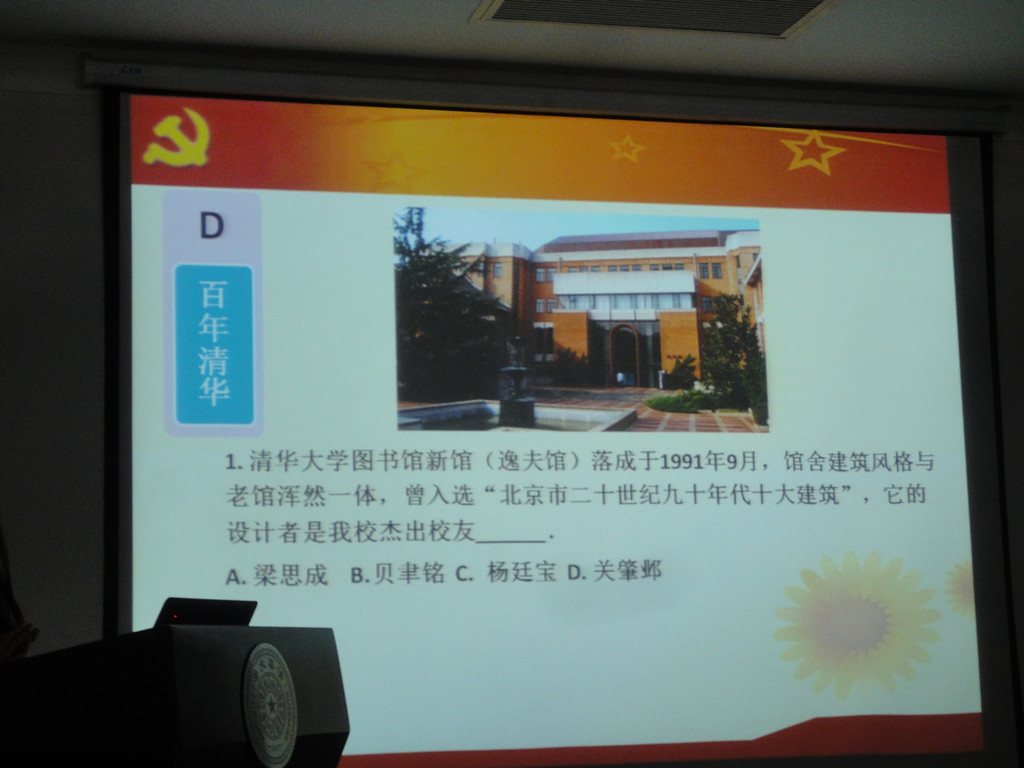 D

百年清华

1. 清华大学图书馆新馆（逸夫馆）落成于1991年9月，馆舍建筑风格与老馆浑然一体，曾入选“北京市二十世纪九十年代十大建筑”，它的设计者是我校杰出校友______.

A. 梁思成　B. 贝聿铭　C. 杨廷宝　D. 关肇邺